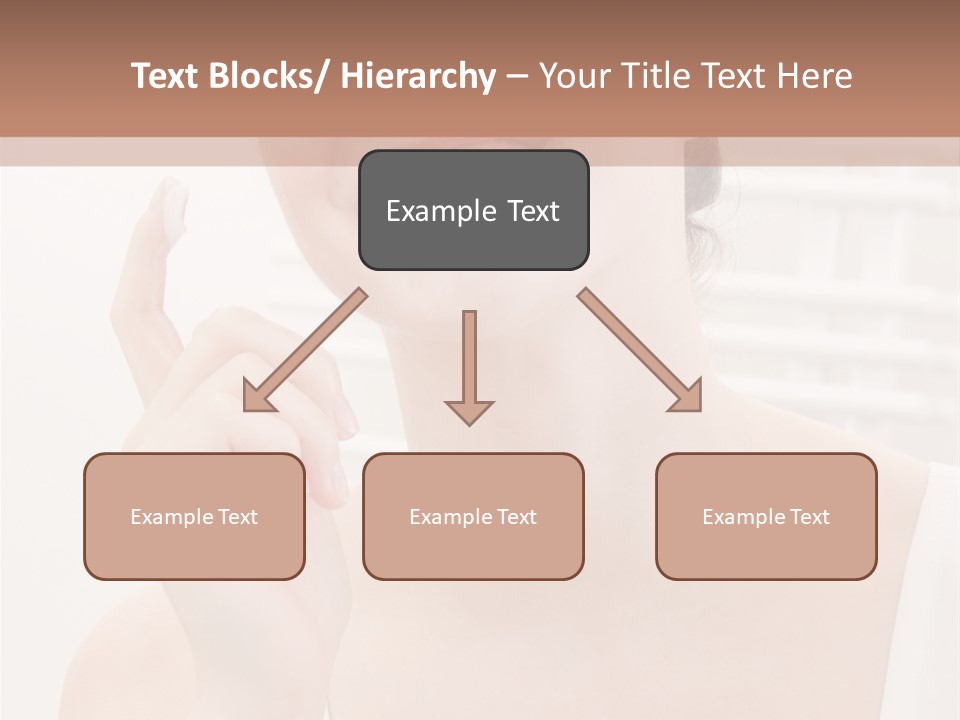 Text Blocks/ Hierarchy – Your Title Text Here

Example Text

Example Text

Example Text

Example Text